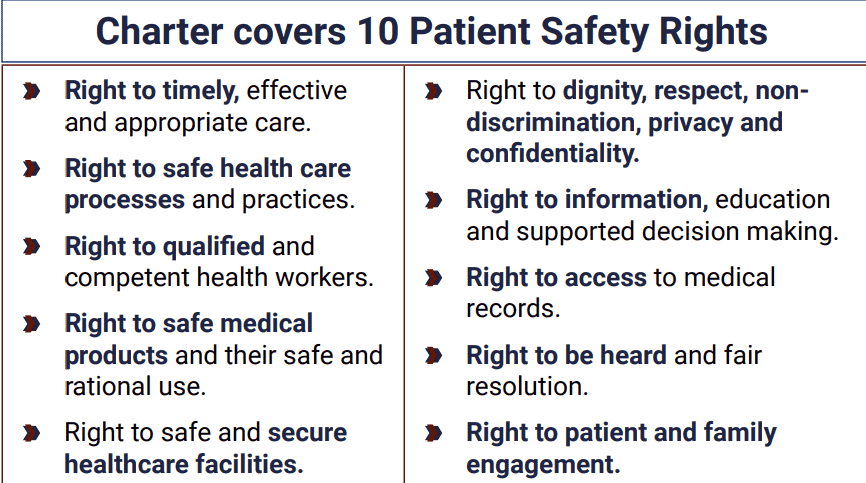 Charter covers 10 Patient Safety Rights

Right to timely, effective and appropriate care.

Right to safe health care processes and practices.

Right to qualified and competent health workers.

Right to safe medical products and their safe and rational use.

Right to safe and secure healthcare facilities.

Right to dignity, respect, non-discrimination, privacy and confidentiality.

Right to information, education and supported decision making.

Right to access to medical records.

Right to be heard and fair resolution.

Right to patient and family engagement.